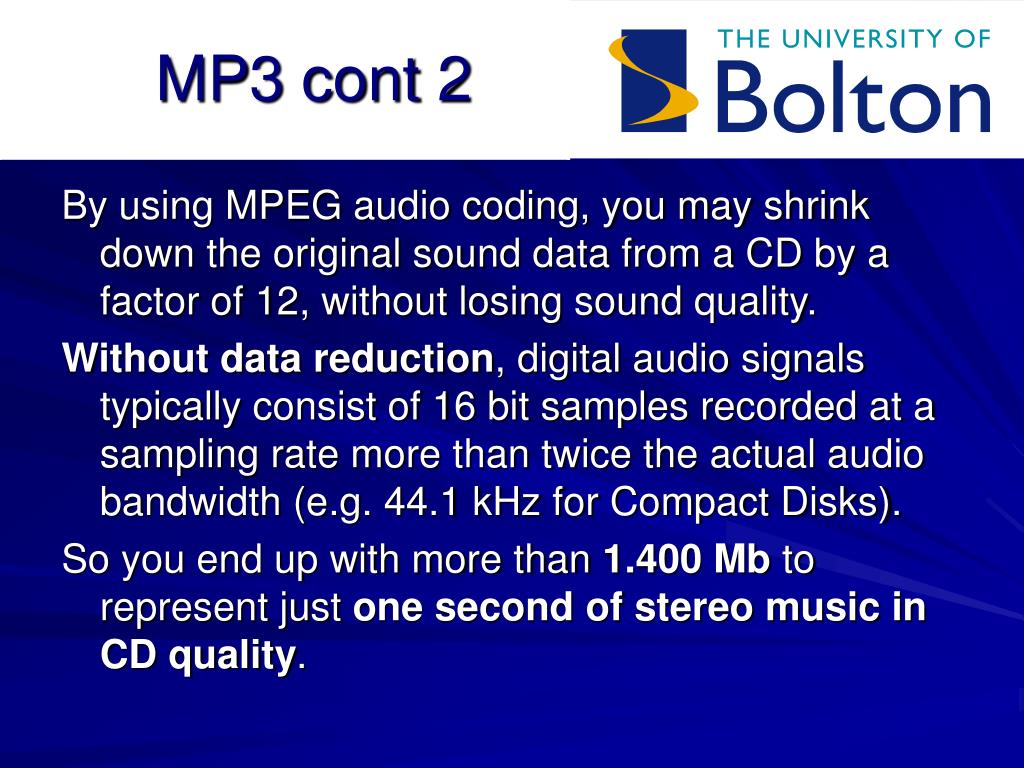 MP3 cont 2

THE UNIVERSITY OF
Bolton

By using MPEG audio coding, you may shrink down the original sound data from a CD by a factor of 12, without losing sound quality.

Without data reduction, digital audio signals typically consist of 16 bit samples recorded at a sampling rate more than twice the actual audio bandwidth (e.g. 44.1 kHz for Compact Disks).

So you end up with more than 1.400 Mb to represent just one second of stereo music in CD quality.